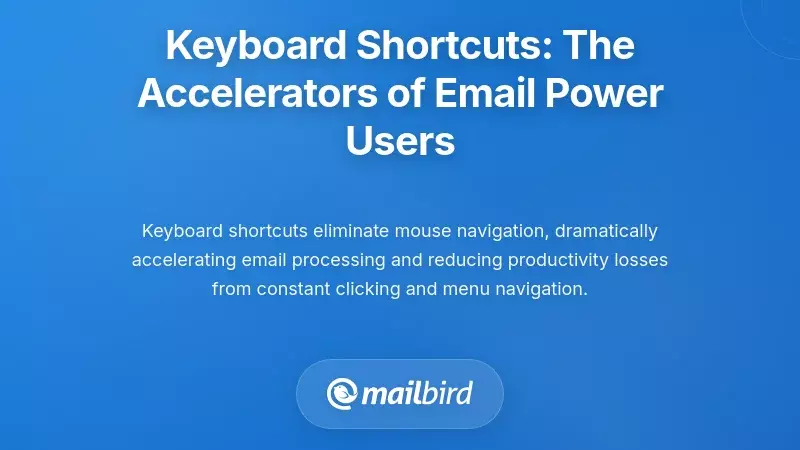 Keyboard Shortcuts: The Accelerators of Email Power Users

Keyboard shortcuts eliminate mouse navigation, dramatically accelerating email processing and reducing productivity losses from constant clicking and menu navigation.

mailbird